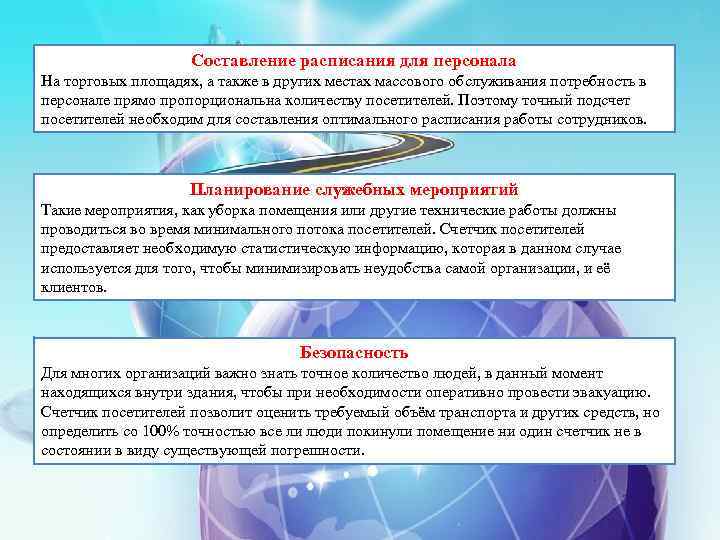 Составление расписания для персонала
На торговых площадях, а также в других местах массового обслуживания потребность в персонале прямо пропорциональна количеству посетителей. Поэтому точный подсчет посетителей необходим для составления оптимального расписания работы сотрудников.

Планирование служебных мероприятий
Такие мероприятия, как уборка помещения или другие технические работы должны проводиться во время минимального потока посетителей. Счетчик посетителей предоставляет необходимую статистическую информацию, которая в данном случае используется для того, чтобы минимизировать неудобства самой организации, и её клиентов.

Безопасность
Для многих организаций важно знать точное количество людей, в данный момент находящихся внутри здания, чтобы при необходимости оперативно провести эвакуацию. Счетчик посетителей позволит оценить требуемый объём транспорта и других средств, но определить со 100% точностью все ли люди покинули помещение ни один счетчик не в состоянии в виду существующей погрешности.